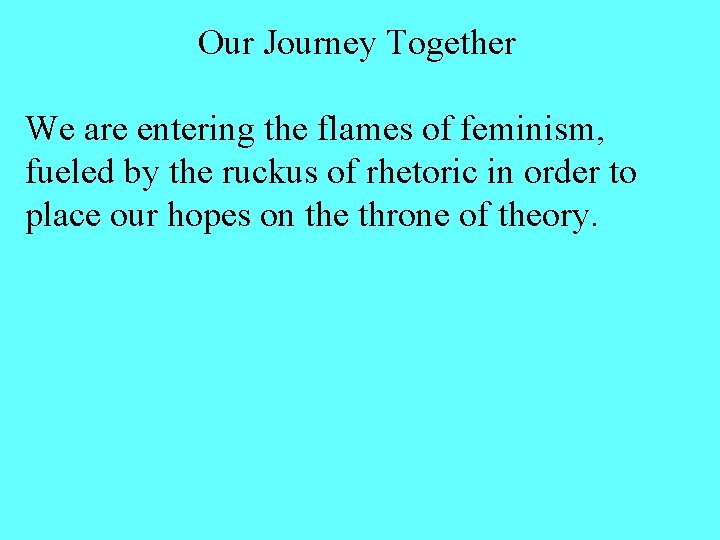 Our Journey Together

We are entering the flames of feminism, fueled by the ruckus of rhetoric in order to place our hopes on the throne of theory.